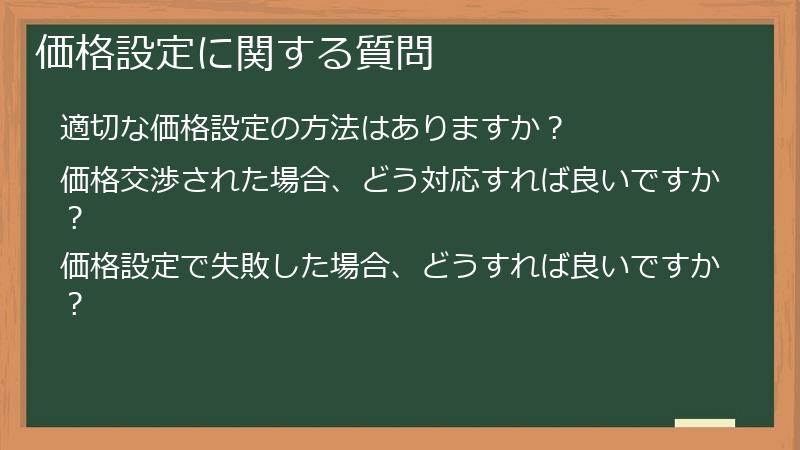 価格設定に関する質問

適切な価格設定の方法はありますか？

価格交渉された場合、どう対応すれば良いですか？

価格設定で失敗した場合、どうすれば良いですか？